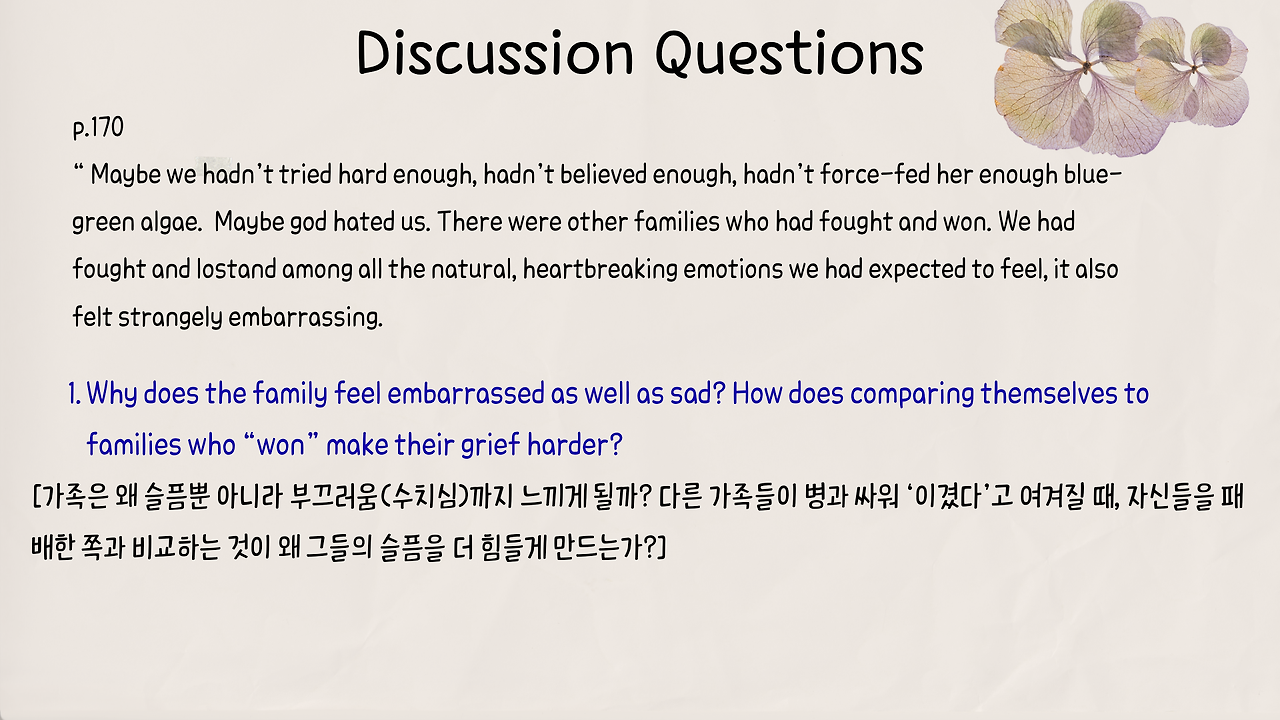 Discussion Questions

p.170

“ Maybe we hadn’t tried hard enough, hadn’t believed enough, hadn’t force-fed her enough blue-green algae. Maybe god hated us. There were other families who had fought and won. We had fought and lostand among all the natural, heartbreaking emotions we had expected to feel, it also felt strangely embarrassing.

1. Why does the family feel embarrassed as well as sad? How does comparing themselves to families who “won” make their grief harder?

[가족은 왜 슬픔뿐 아니라 부끄러움(수치심)까지 느끼게 될까? 다른 가족들이 병과 싸워 ‘이겼다’고 여겨질 때, 자신들을 패배한 쪽과 비교하는 것이 왜 그들의 슬픔을 더 힘들게 만드는가?]